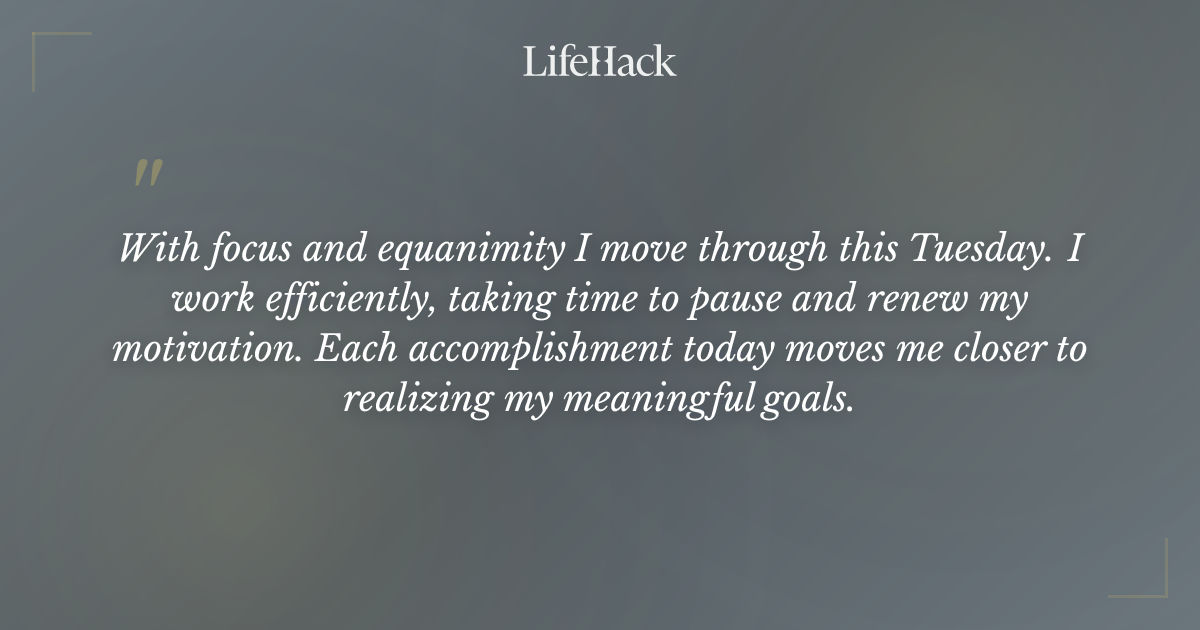 LifeHack

"

With focus and equanimity I move through this Tuesday. I work efficiently, taking time to pause and renew my motivation. Each accomplishment today moves me closer to realizing my meaningful goals.